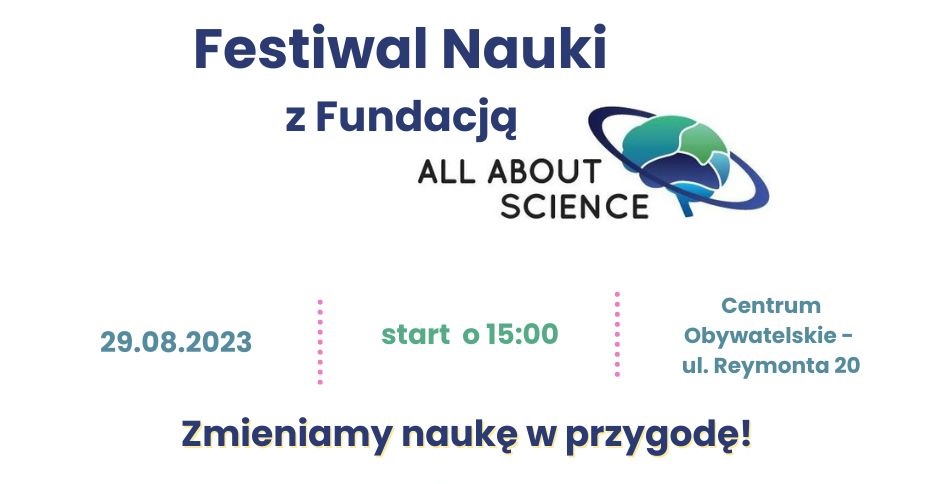 Festiwal Nauki

z Fundacją

ALL ABOUT SCIENCE

29.08.2023

start o 15:00

Centrum Obywatelskie - ul. Reymonta 20

Zmieniamy naukę w przygodę!